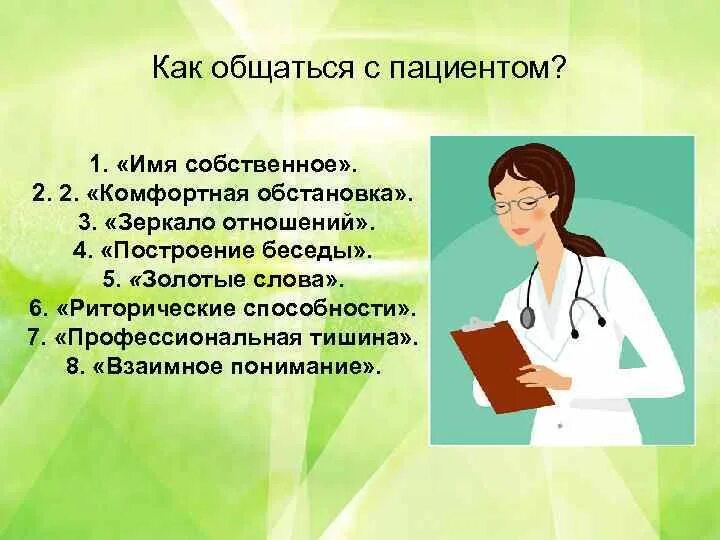 Как общаться с пациентом?

1. «Имя собственное».
2. 2. «Комфортная обстановка».
3. «Зеркало отношений».
4. «Построение беседы».
5. «Золотые слова».
6. «Риторические способности».
7. «Профессиональная тишина».
8. «Взаимное понимание».